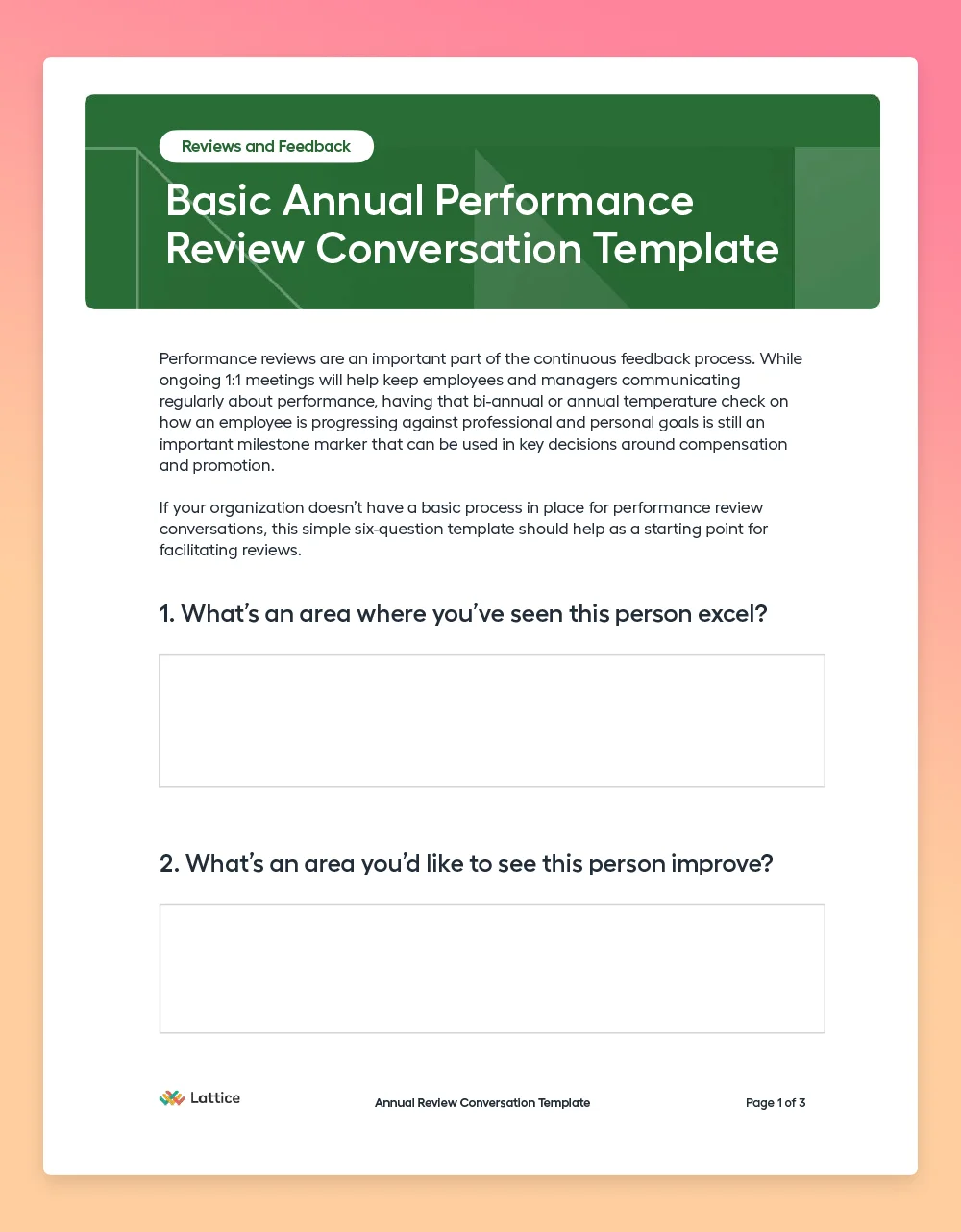 Reviews and Feedback

Basic Annual Performance Review Conversation Template

Performance reviews are an important part of the continuous feedback process. While ongoing 1:1 meetings will help keep employees and managers communicating regularly about performance, having that bi-annual or annual temperature check on how an employee is progressing against professional and personal goals is still an important milestone marker that can be used in key decisions around compensation and promotion.

If your organization doesn't have a basic process in place for performance review conversations, this simple six-question template should help as a starting point for facilitating reviews.

1. What's an area where you've seen this person excel?

2. What's an area you'd like to see this person improve?

Lattice

Annual Review Conversation Template

Page 1 of 3